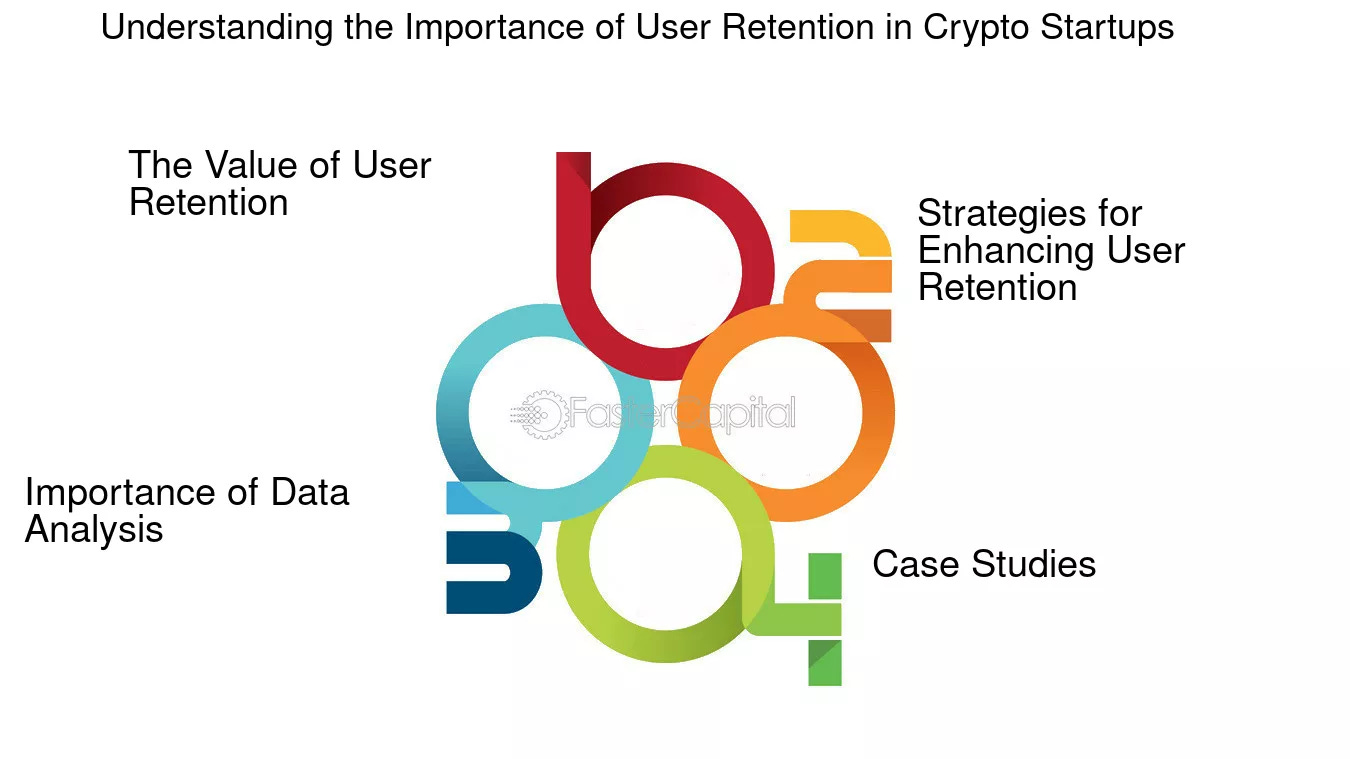 Understanding the Importance of User Retention in Crypto Startups

The Value of User Retention

Strategies for Enhancing User Retention

FasterCapital

Importance of Data Analysis

Case Studies